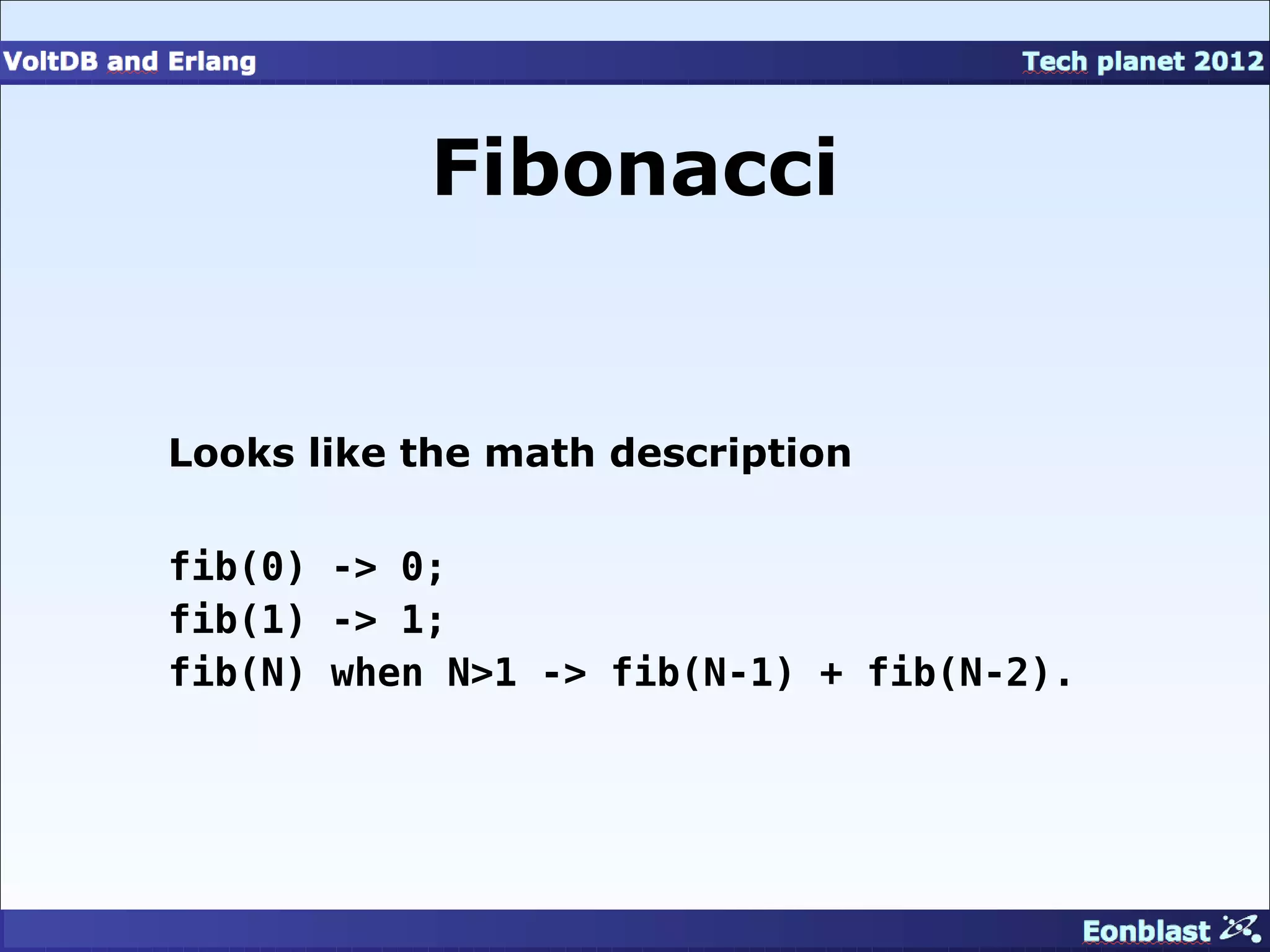 VoltDB and Erlang

Tech planet 2012

Fibonacci

Looks like the math description

fib(0) -> 0;
fib(1) -> 1;
fib(N) when N>1 -> fib(N-1) + fib(N-2).

Eonblast